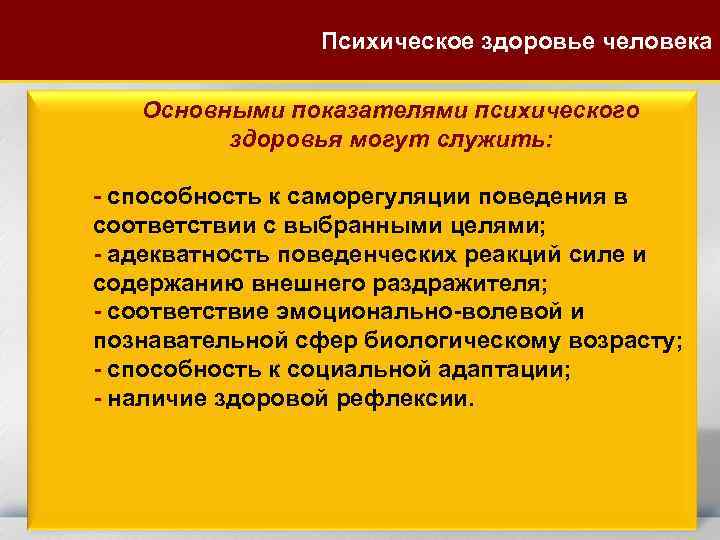 Психическое здоровье человека

Основными показателями психического здоровья могут служить:

- способность к саморегуляции поведения в соответствии с выбранными целями;
- адекватность поведенческих реакций силе и содержанию внешнего раздражителя;
- соответствие эмоционально-волевой и познавательной сфер биологическому возрасту;
- способность к социальной адаптации;
- наличие здоровой рефлексии.